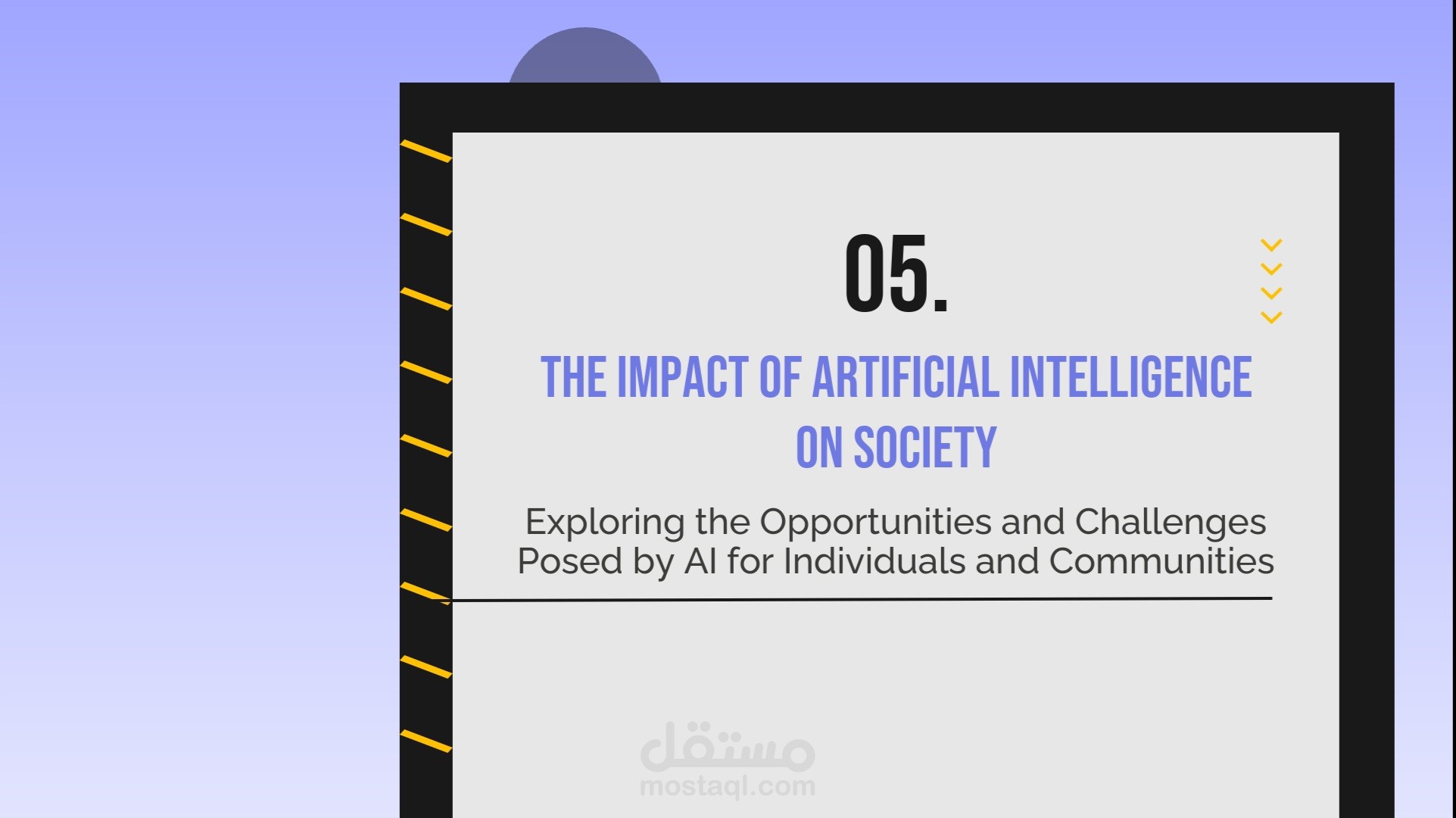 05.

THE IMPACT OF ARTIFICIAL INTELLIGENCE ON SOCIETY

Exploring the Opportunities and Challenges Posed by AI for Individuals and Communities

مستقل
mostaql.com